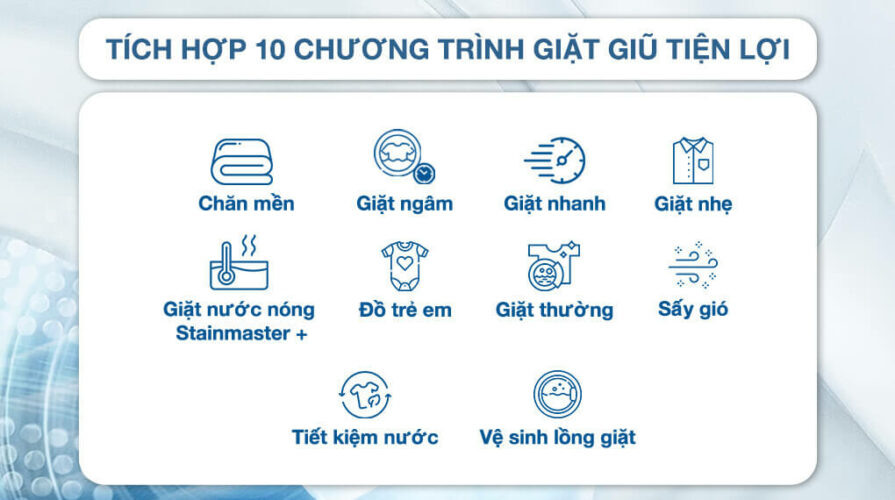 TÍCH HỢP 10 CHƯƠNG TRÌNH GIẶT GIŨ TIỆN LỢI

Chăn mền

Giặt ngâm

Giặt nhanh

Giặt nhẹ

Giặt nước nóng Stainmaster +

Đồ trẻ em

Giặt thường

Sấy gió

Tiết kiệm nước

Vệ sinh lồng giặt